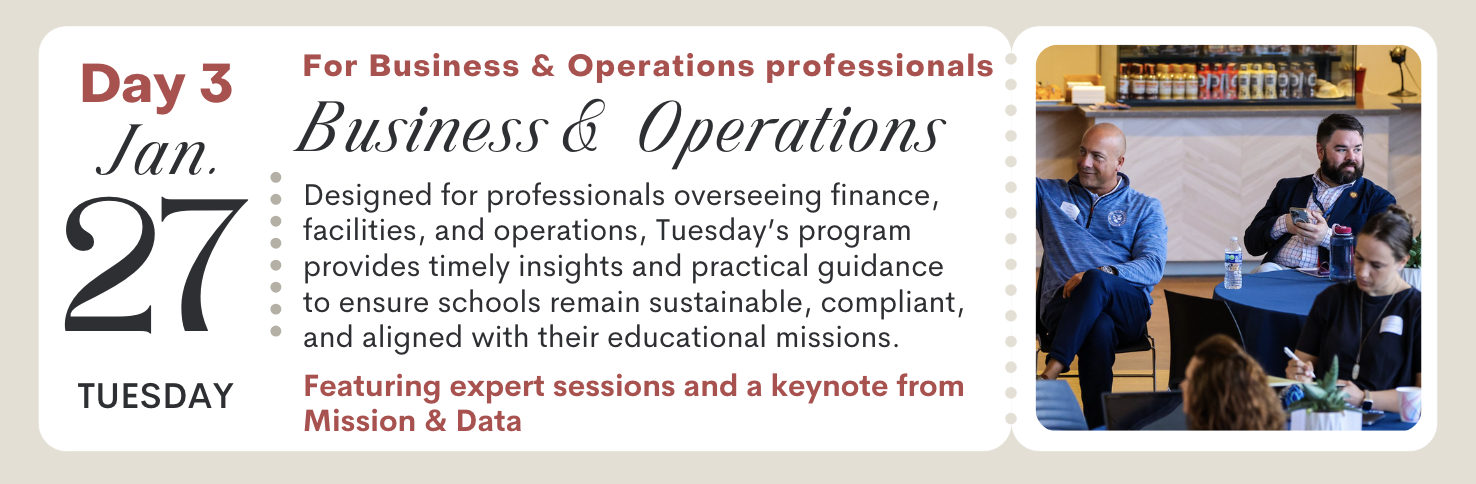 Day 3
Jan.
27
TUESDAY

For Business & Operations professionals
Business & Operations

Designed for professionals overseeing finance, facilities, and operations, Tuesday's program provides timely insights and practical guidance to ensure schools remain sustainable, compliant, and aligned with their educational missions.

Featuring expert sessions and a keynote from Mission & Data